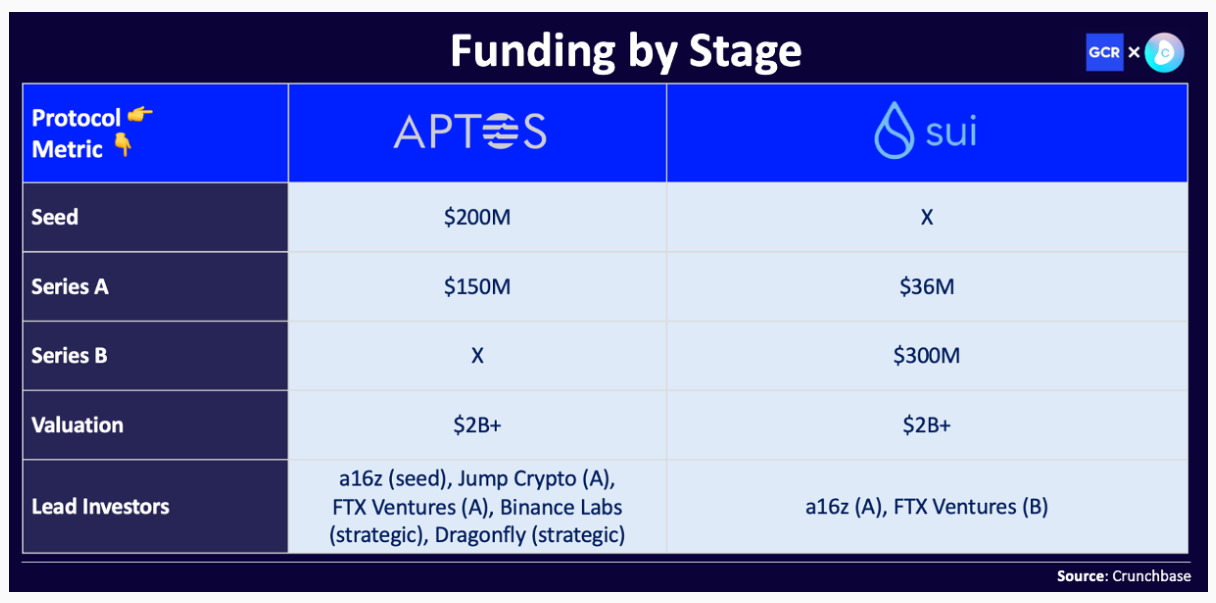 Funding by Stage

GCR ×

| Protocol 👉 Metric 👇 | APTOS | sui |
|---|---|---|
| Seed | \$200M | X |
| Series A | \$150M | \$36M |
| Series B | X | \$300M |
| Valuation | \$2B+ | \$2B+ |
| Lead Investors | a16z (seed), Jump Crypto (A), FTX Ventures (A), Binance Labs (strategic), Dragonfly (strategic) | a16z (A), FTX Ventures (B) |

Source: Crunchbase